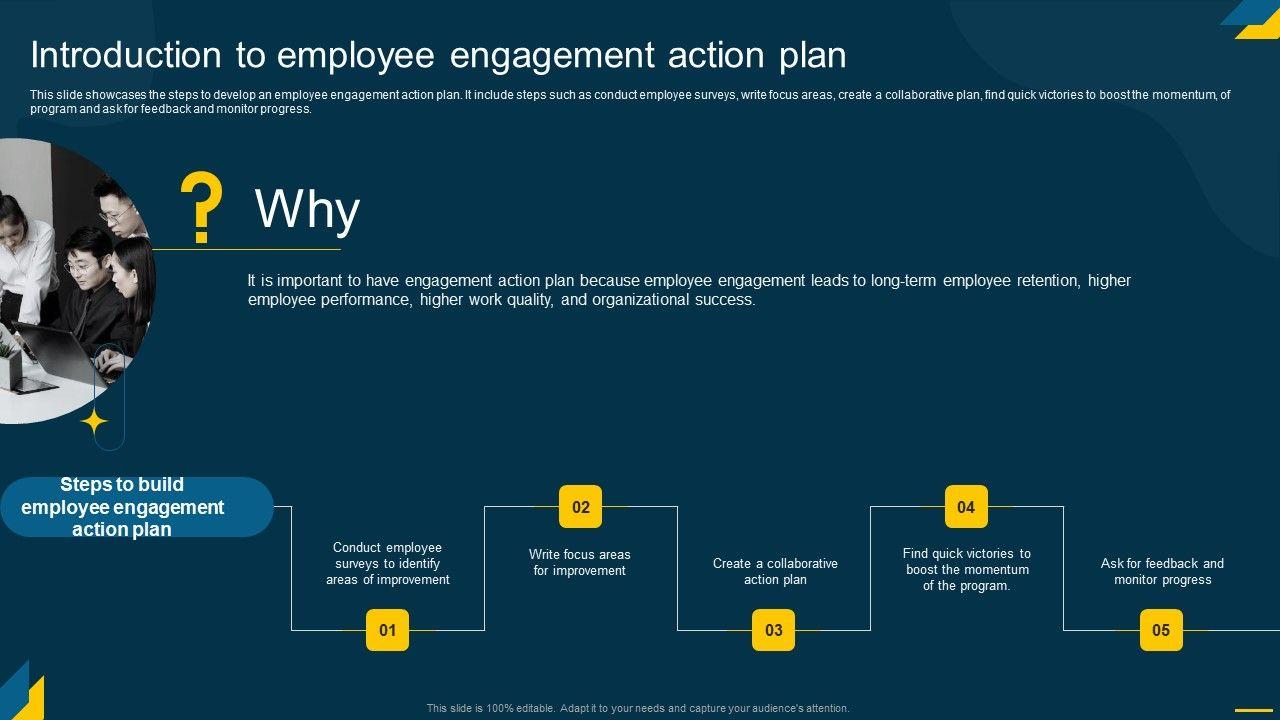 Introduction to employee engagement action plan

This slide showcases the steps to develop an employee engagement action plan. It include steps such as conduct employee surveys, write focus areas, create a collaborative plan, find quick victories to boost the momentum, of program and ask for feedback and monitor progress.

? Why

It is important to have engagement action plan because employee engagement leads to long-term employee retention, higher employee performance, higher work quality, and organizational success.

Steps to build employee engagement action plan

Conduct employee surveys to identify areas of improvement

01

02

Write focus areas for improvement

Create a collaborative action plan

03

04

Find quick victories to boost the momentum of the program.

Ask for feedback and monitor progress

05

This slide is 100% editable. Adapt it to your needs and capture your audience's attention.